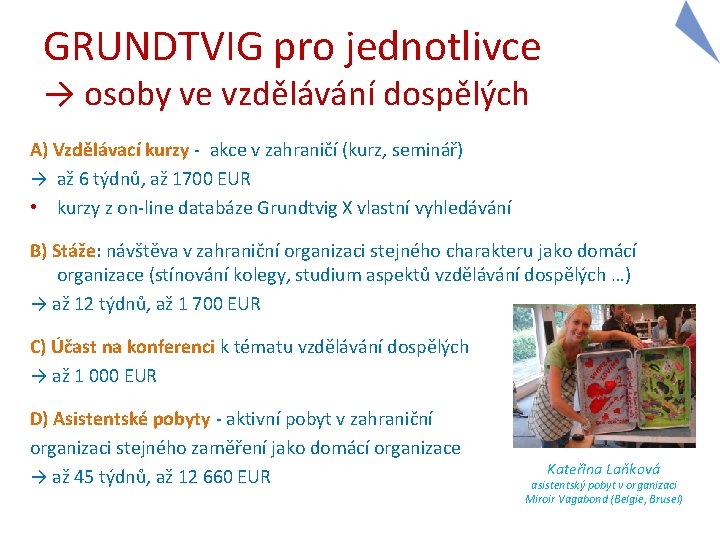 GRUNDTVIG pro jednotlivce
→ osoby ve vzdělávání dospělých

A) Vzdělávací kurzy - akce v zahraničí (kurz, seminář)
→ až 6 týdnů, až 1700 EUR
• kurzy z on-line databáze Grundtvig X vlastní vyhledávání

B) Stáže: návštěva v zahraniční organizaci stejného charakteru jako domácí organizace (stínování kolegy, studium aspektů vzdělávání dospělých …)
→ až 12 týdnů, až 1 700 EUR

C) Účast na konferenci k tématu vzdělávání dospělých
→ až 1 000 EUR

D) Asistentské pobyty - aktivní pobyt v zahraniční organizaci stejného zaměření jako domácí organizace
→ až 45 týdnů, až 12 660 EUR

Kateřina Laňková
asistentský pobyt v organizaci
Miroir Vagabond (Belgie, Brusel)